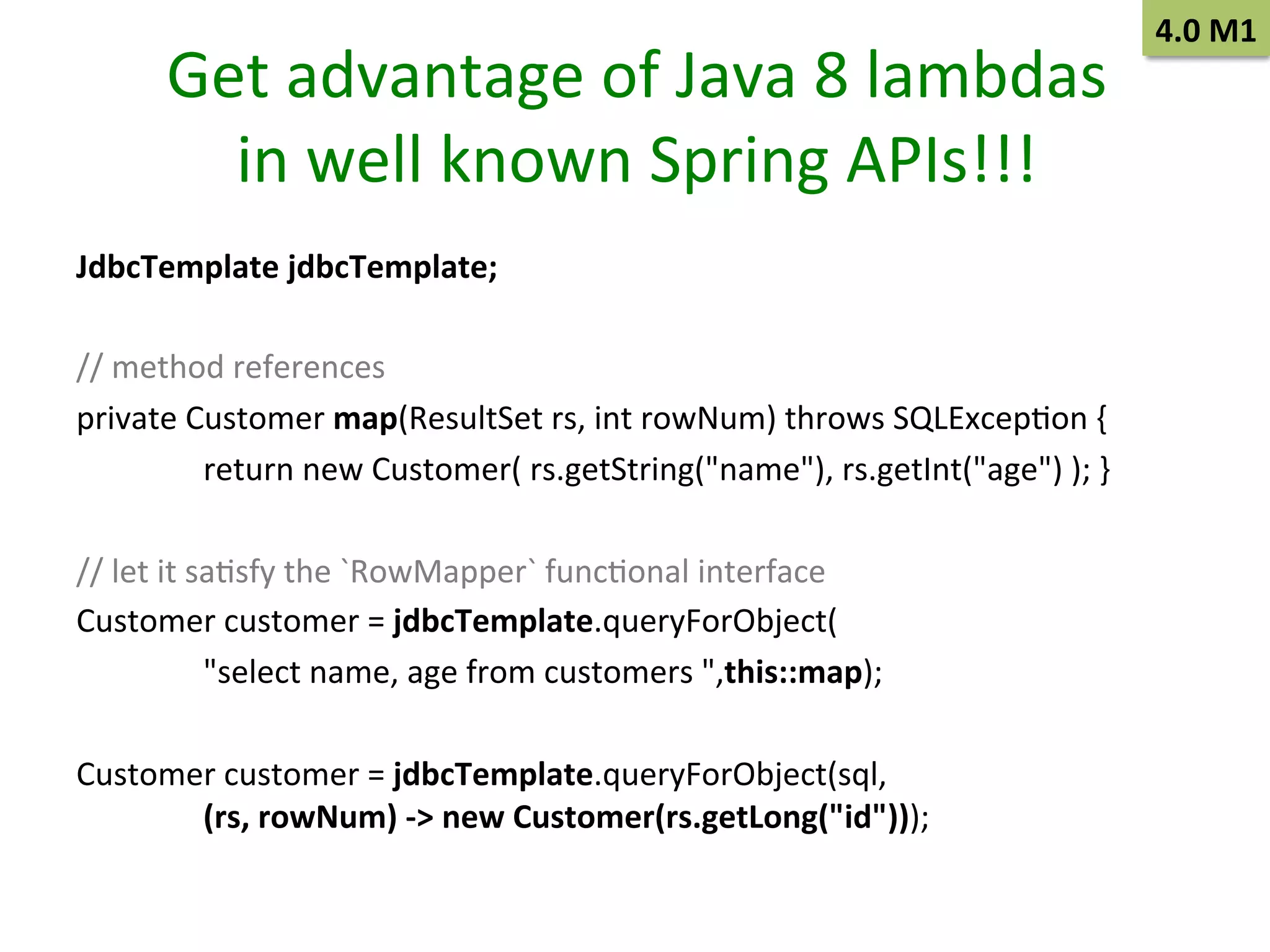 4.0 M1

Get advantage of Java 8 lambdas in well known Spring APIs!!!

JdbcTemplate jdbcTemplate;

// method references
private Customer map(ResultSet rs, int rowNum) throws SQLException {
return new Customer( rs.getString("name"), rs.getInt("age") ); }

// let it satisfy the `RowMapper` functional interface
Customer customer = jdbcTemplate.queryForObject(
"select name, age from customers ",this::map);

Customer customer = jdbcTemplate.queryForObject(sql,
(rs, rowNum) -> new Customer(rs.getLong("id")));